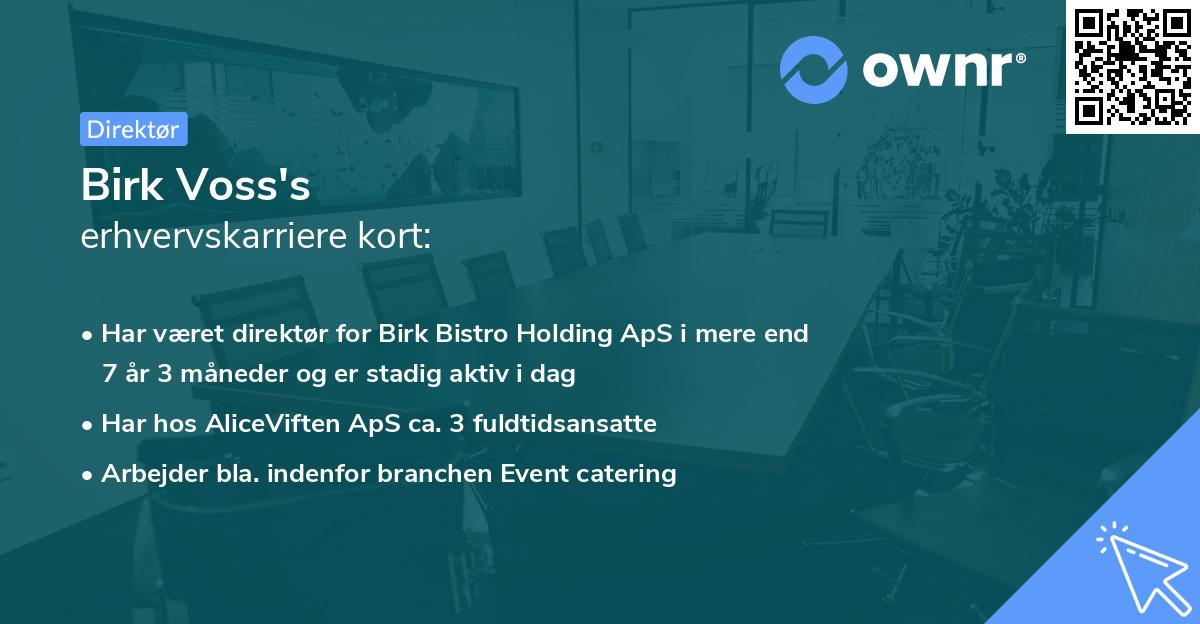 ownr®

Direktør

Birk Voss's
erhvervskarriere kort:

• Har været direktør for Birk Bistro Holding ApS i mere end 7 år 3 måneder og er stadig aktiv i dag
• Har hos AliceViften ApS ca. 3 fuldtidsansatte
• Arbejder bla. indenfor branchen Event catering